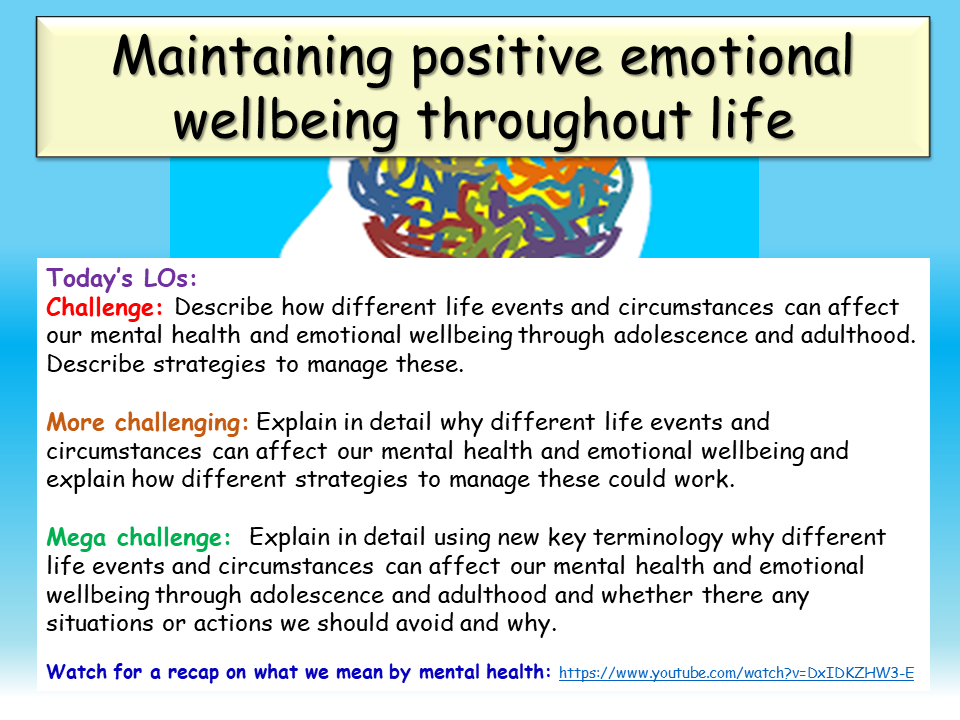 Maintaining positive emotional wellbeing throughout life

Today's LOs:
Challenge: Describe how different life events and circumstances can affect our mental health and emotional wellbeing through adolescence and adulthood. Describe strategies to manage these.

More challenging: Explain in detail why different life events and circumstances can affect our mental health and emotional wellbeing and explain how different strategies to manage these could work.

Mega challenge: Explain in detail using new key terminology why different life events and circumstances can affect our mental health and emotional wellbeing through adolescence and adulthood and whether there any situations or actions we should avoid and why.

Watch for a recap on what we mean by mental health: https://www.youtube.com/watch?v=DxIDKZHW3-E